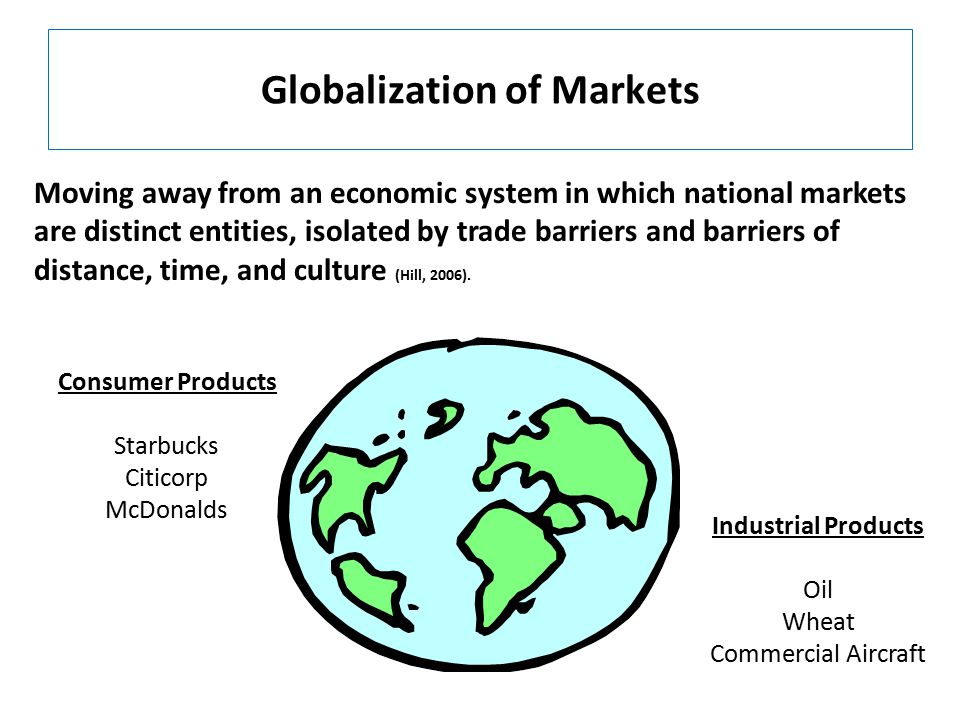 Globalization of Markets

Moving away from an economic system in which national markets are distinct entities, isolated by trade barriers and barriers of distance, time, and culture (Hill, 2006).

Consumer Products

Starbucks
Citicorp
McDonalds

Industrial Products

Oil
Wheat
Commercial Aircraft